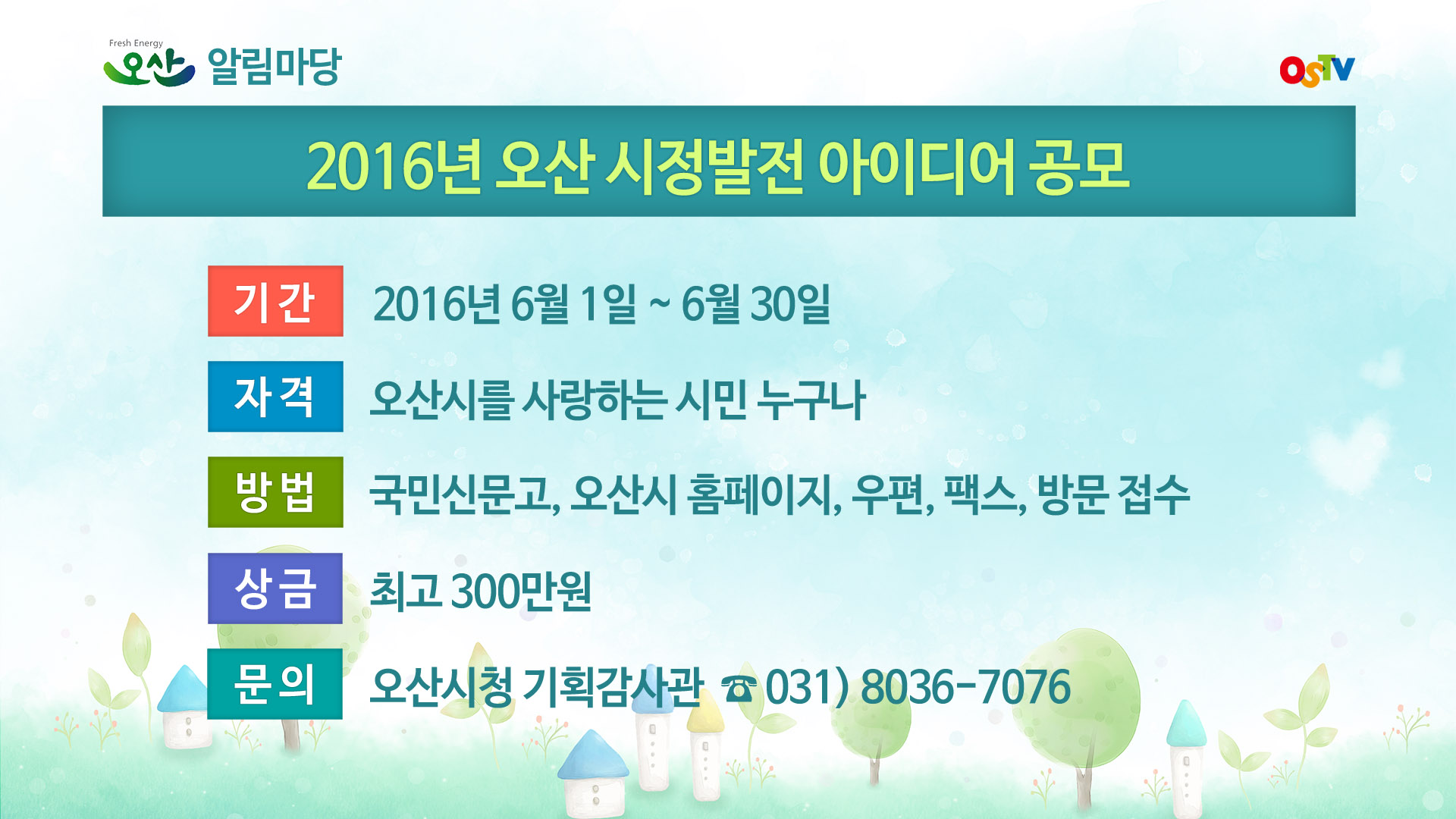 Fresh Energy 오산 알림마당

OSTV

2016년 오산 시정발전 아이디어 공모

기간 2016년 6월 1일 ~ 6월 30일

자격 오산시를 사랑하는 시민 누구나

방법 국민신문고, 오산시 홈페이지, 우편, 팩스, 방문 접수

상금 최고 300만원

문의 오산시청 기획감사관 ☎ 031) 8036-7076